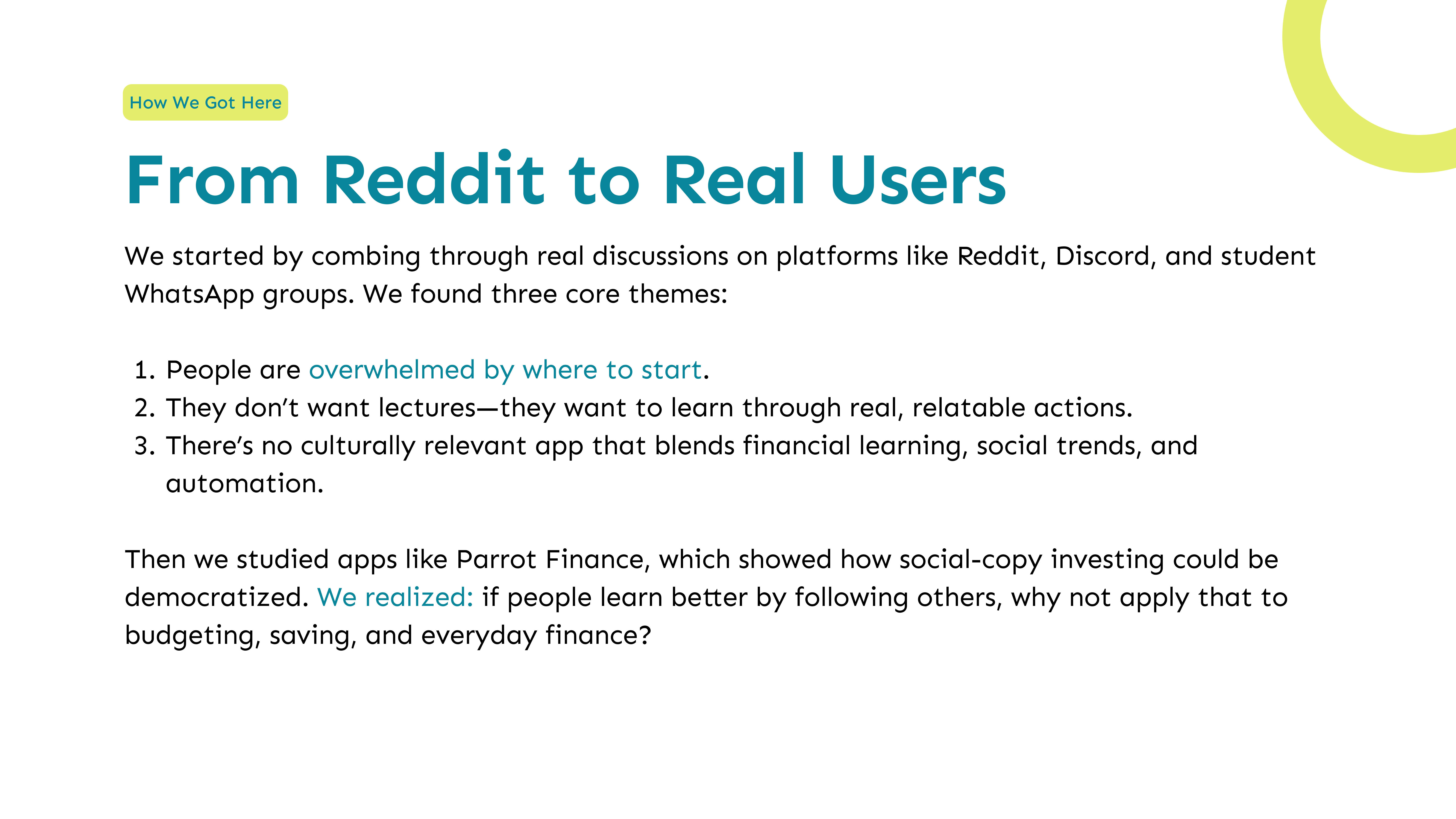 How We Got Here

From Reddit to Real Users

We started by combing through real discussions on platforms like Reddit, Discord, and student WhatsApp groups. We found three core themes:

1. People are overwhelmed by where to start.
2. They don’t want lectures—they want to learn through real, relatable actions.
3. There’s no culturally relevant app that blends financial learning, social trends, and automation.

Then we studied apps like Parrot Finance, which showed how social-copy investing could be democratized. We realized: if people learn better by following others, why not apply that to budgeting, saving, and everyday finance?